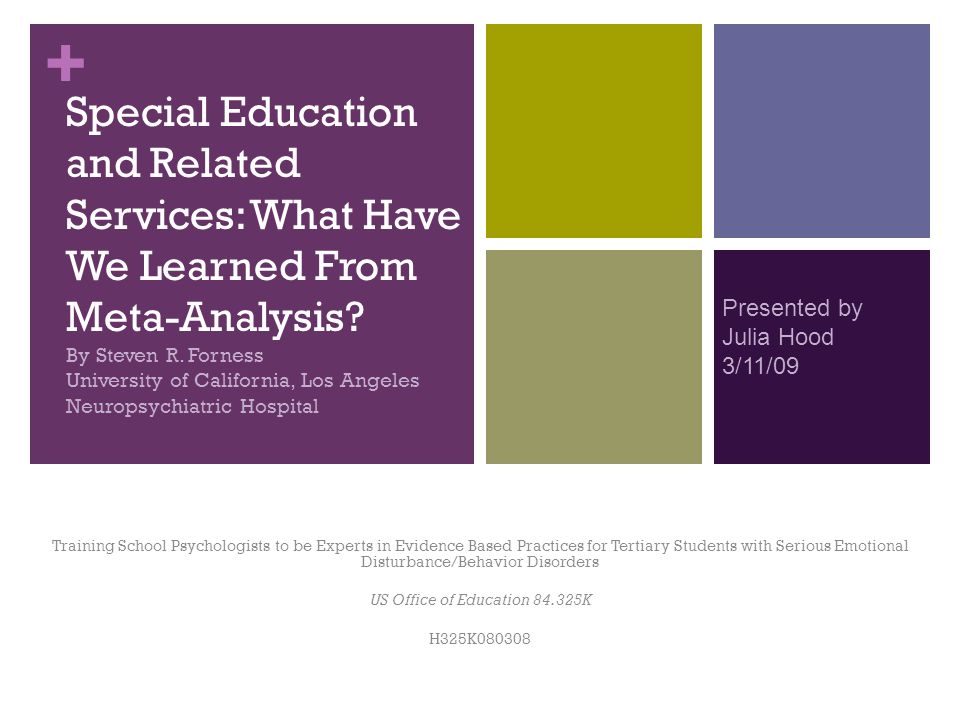 +
Special Education and Related Services: What Have We Learned From Meta-Analysis?
By Steven R. Forness
University of California, Los Angeles
Neuropsychiatric Hospital

Presented by
Julia Hood
3/11/09

Training School Psychologists to be Experts in Evidence Based Practices for Tertiary Students with Serious Emotional Disturbance/Behavior Disorders

US Office of Education 84.325K

H325K080308